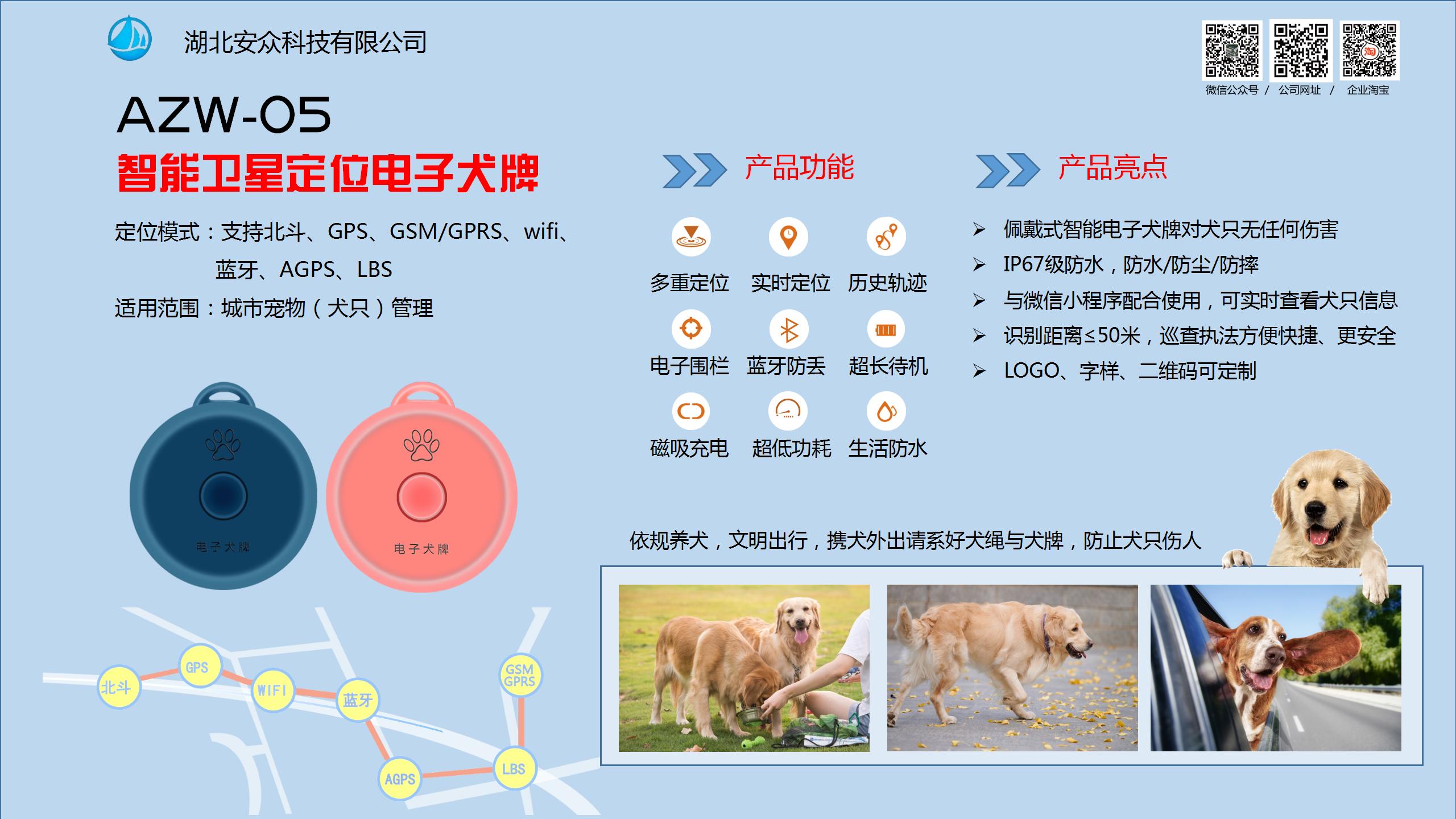 湖北安众科技有限公司

微信公众号 / 公司网址 / 企业淘宝

AZW-05

智能卫星定位电子犬牌

定位模式：支持北斗、GPS、GSM/GPRS、wifi、蓝牙、AGPS、LBS

适用范围：城市宠物（犬只）管理

电子犬牌

电子犬牌

北斗 GPS WIFI 蓝牙 AGPS LBS GSM GPRS

产品功能

多重定位 实时定位 历史轨迹

电子围栏 蓝牙防丢 超长待机

磁吸充电 超低功耗 生活防水

产品亮点

➢ 佩戴式智能电子犬牌对犬只无任何伤害

➢ IP67级防水，防水/防尘/防摔

➢ 与微信小程序配合使用，可实时查看犬只信息

➢ 识别距离≤50米，巡查执法方便快捷、更安全

➢ LOGO、字样、二维码可定制

依规养犬，文明出行，携犬外出请系好犬绳与犬牌，防止犬只伤人